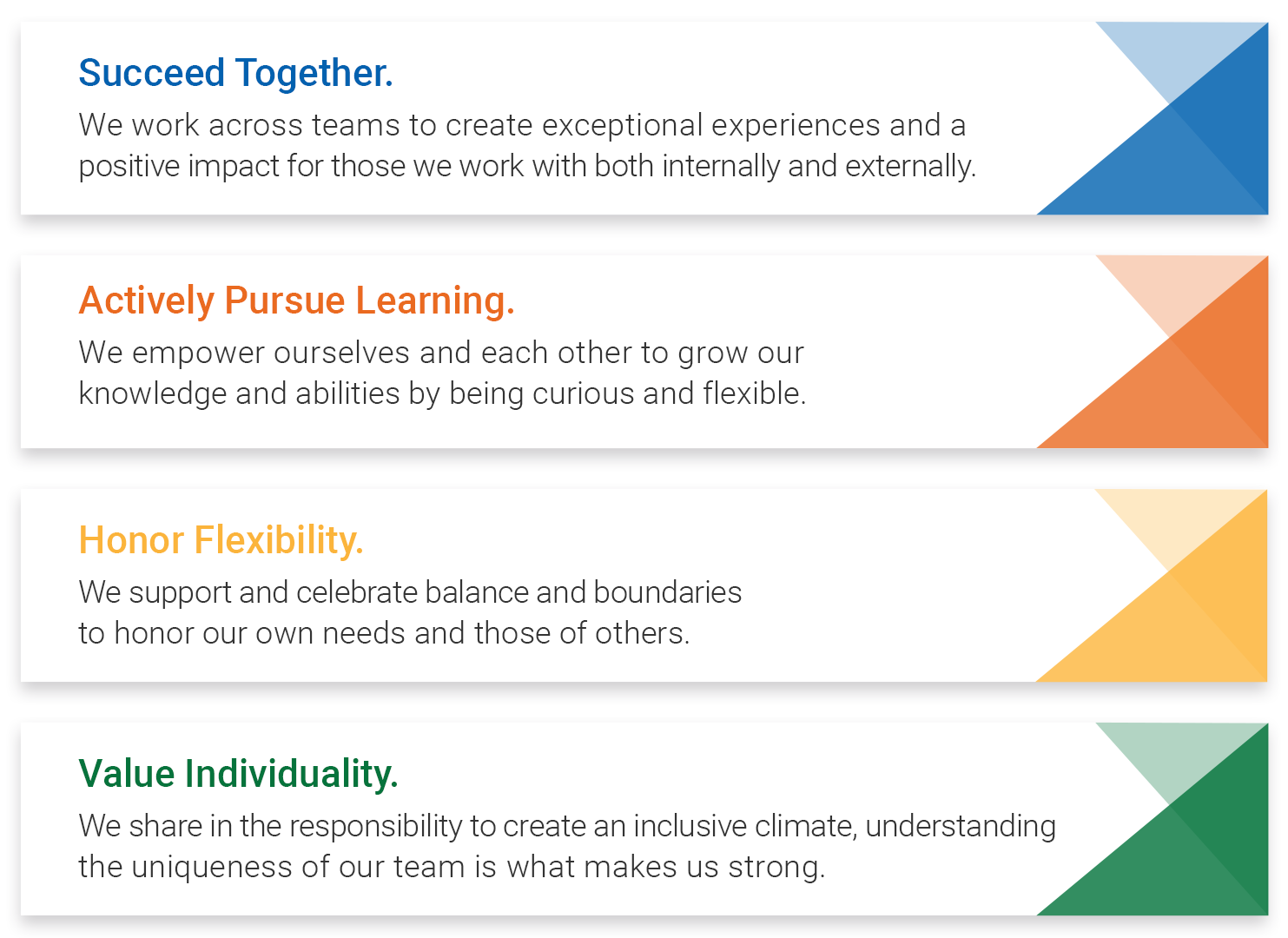 Succeed Together.
We work across teams to create exceptional experiences and a positive impact for those we work with both internally and externally.

Actively Pursue Learning.
We empower ourselves and each other to grow our knowledge and abilities by being curious and flexible.

Honor Flexibility.
We support and celebrate balance and boundaries to honor our own needs and those of others.

Value Individuality.
We share in the responsibility to create an inclusive climate, understanding the uniqueness of our team is what makes us strong.